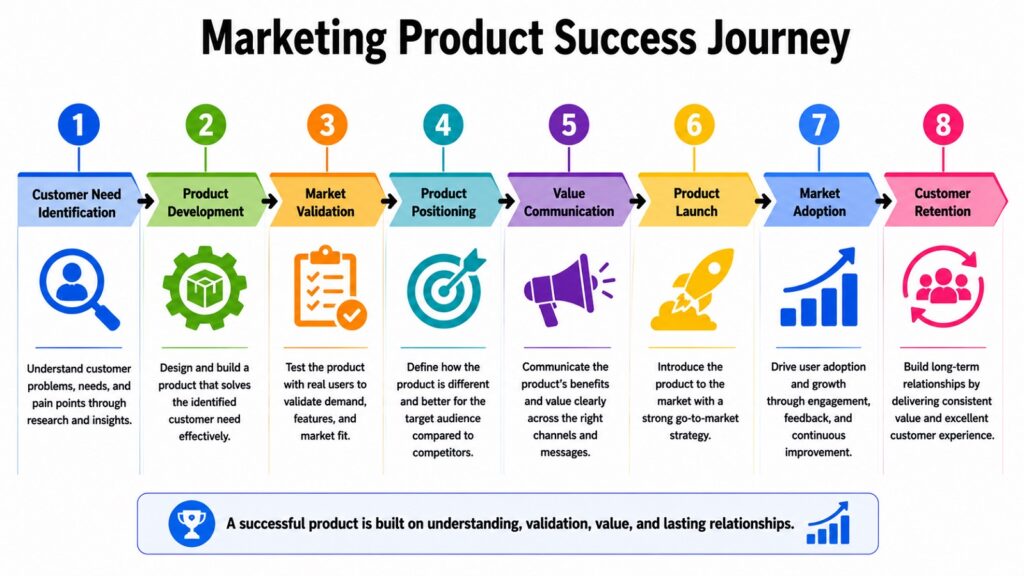 Marketing Product Success Journey

1
Customer Need Identification
Understand customer problems, needs, and pain points through research and insights.

2
Product Development
Design and build a product that solves the identified customer need effectively.

3
Market Validation
Test the product with real users to validate demand, features, and market fit.

4
Product Positioning
Define how the product is different and better for the target audience compared to competitors.

5
Value Communication
Communicate the product's benefits and value clearly across the right channels and messages.

6
Product Launch
Introduce the product to the market with a strong go-to-market strategy.

7
Market Adoption
Drive user adoption and growth through engagement, feedback, and continuous improvement.

8
Customer Retention
Build long-term relationships by delivering consistent value and excellent customer experience.

A successful product is built on understanding, validation, value, and lasting relationships.